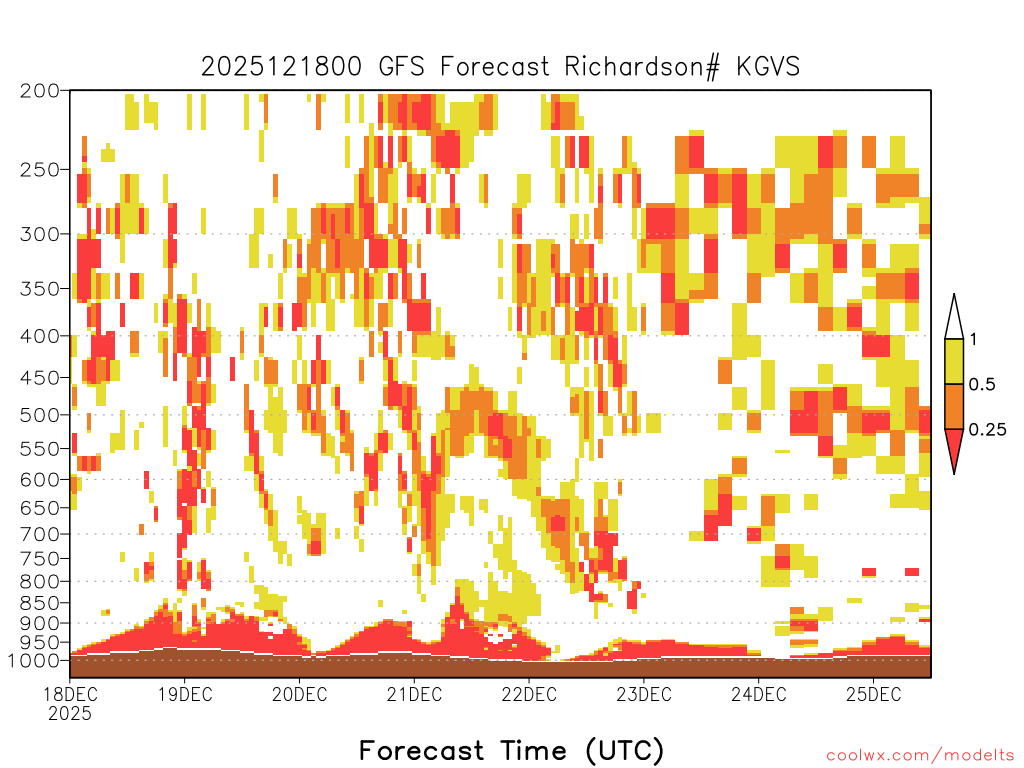 2025121800 GFS Forecast Richardson# KGVS

200
250
300
350
400
450
500
550
600
650
700
750
800
850
900
950
1000

1
0.5
0.25

18DEC
2025
19DEC
20DEC
21DEC
22DEC
23DEC
24DEC
25DEC

Forecast Time (UTC)

coolwx.com/modelts